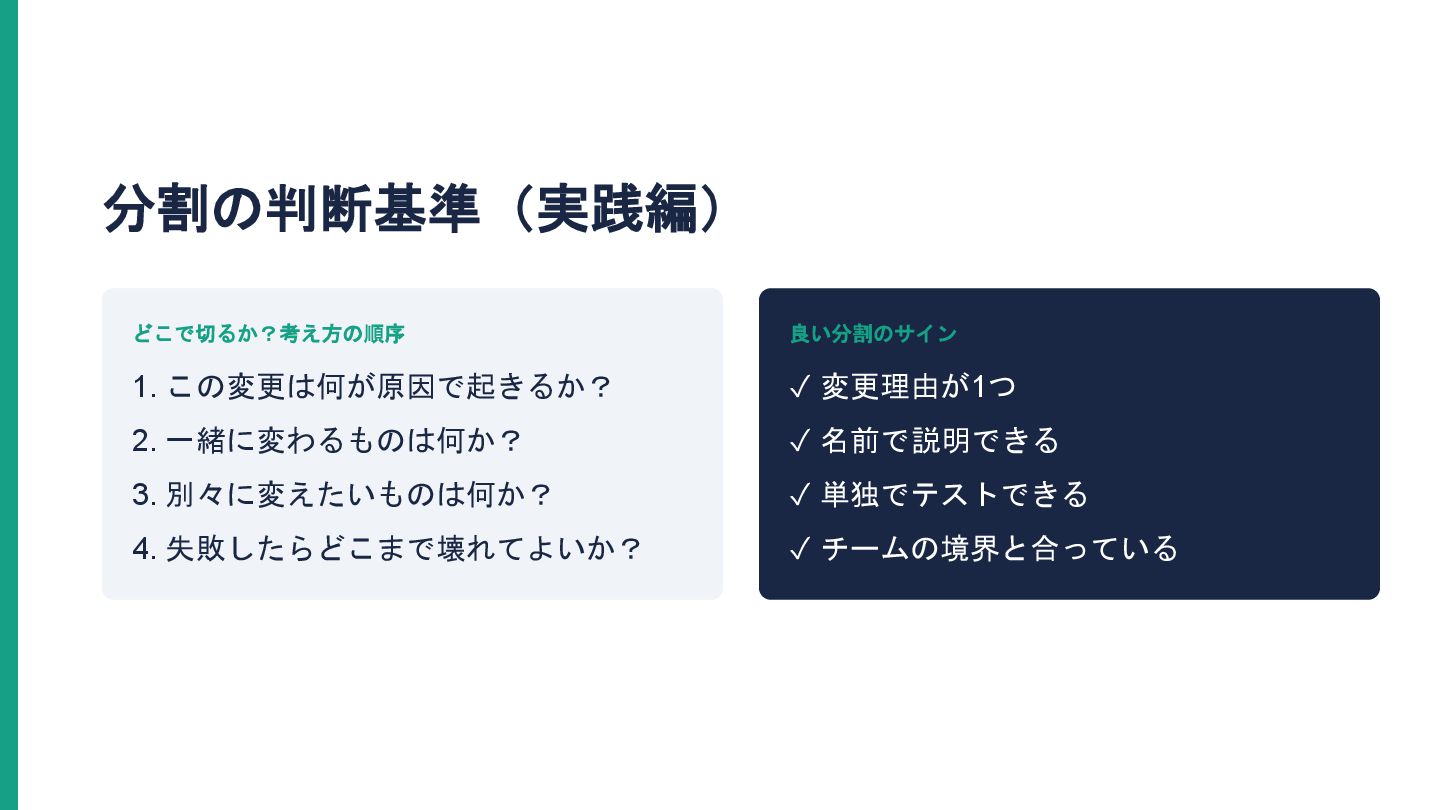 分割の判断基準（実践編）

どこで切るか？考え方の順序

1. この変更は何が原因で起きるか？

2. 一緒に変わるものは何か？

3. 別々に変えたいものは何か？

4. 失敗したらどこまで壊れてよいか？

良い分割のサイン

✓ 変更理由が1つ

✓ 名前で説明できる

✓ 単独でテストできる

✓ チームの境界と合っている